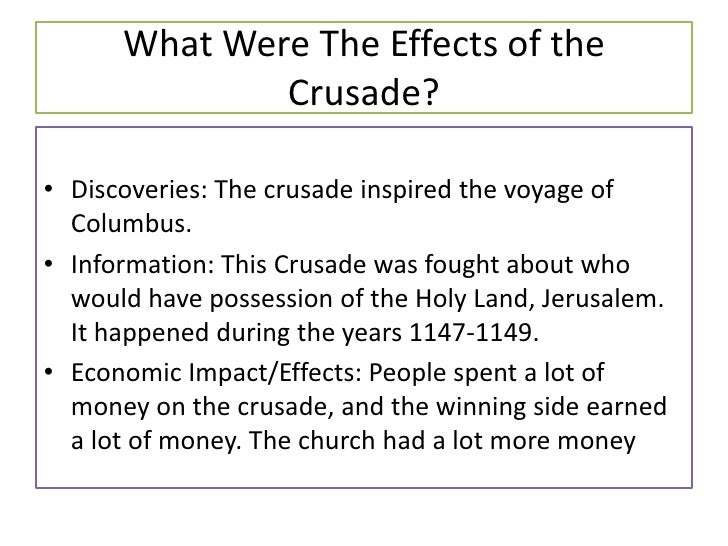 What Were The Effects of the Crusade?

• Discoveries: The crusade inspired the voyage of Columbus.
• Information: This Crusade was fought about who would have possession of the Holy Land, Jerusalem. It happened during the years 1147-1149.
• Economic Impact/Effects: People spent a lot of money on the crusade, and the winning side earned a lot of money. The church had a lot more money